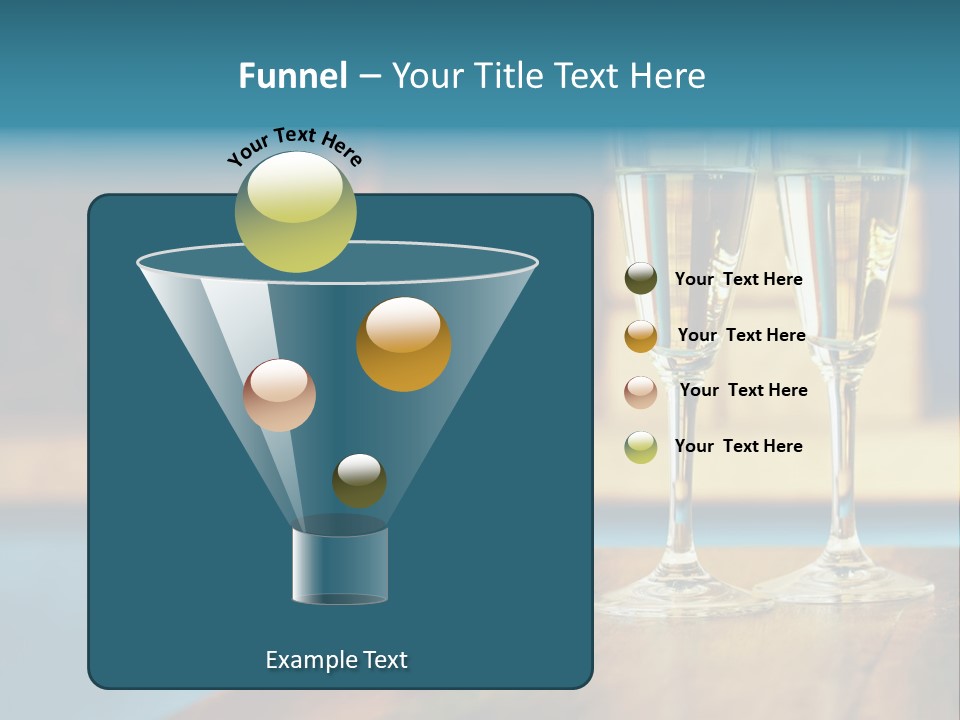 Funnel – Your Title Text Here

Your Text Here

Your Text Here

Your Text Here

Your Text Here

Your Text Here

Example Text